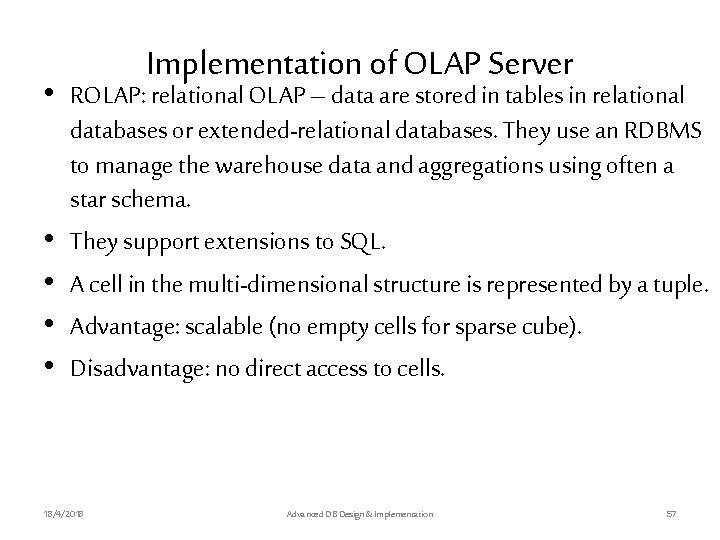 Implementation of OLAP Server

• ROLAP: relational OLAP – data are stored in tables in relational databases or extended-relational databases. They use an RDBMS to manage the warehouse data and aggregations using often a star schema.

• They support extensions to SQL.

• A cell in the multi-dimensional structure is represented by a tuple.

• Advantage: scalable (no empty cells for sparse cube).

• Disadvantage: no direct access to cells.

18/4/2018 Advanced DB Design & Implementation 57